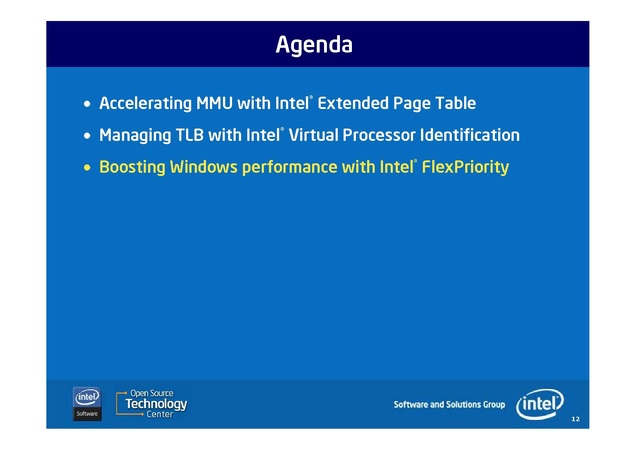 Agenda

• Accelerating MMU with Intel® Extended Page Table

• Managing TLB with Intel® Virtual Processor Identification

• Boosting Windows performance with Intel® FlexPriority

intel
Software

Open Source
Technology
Center

Software and Solutions Group

intel

12